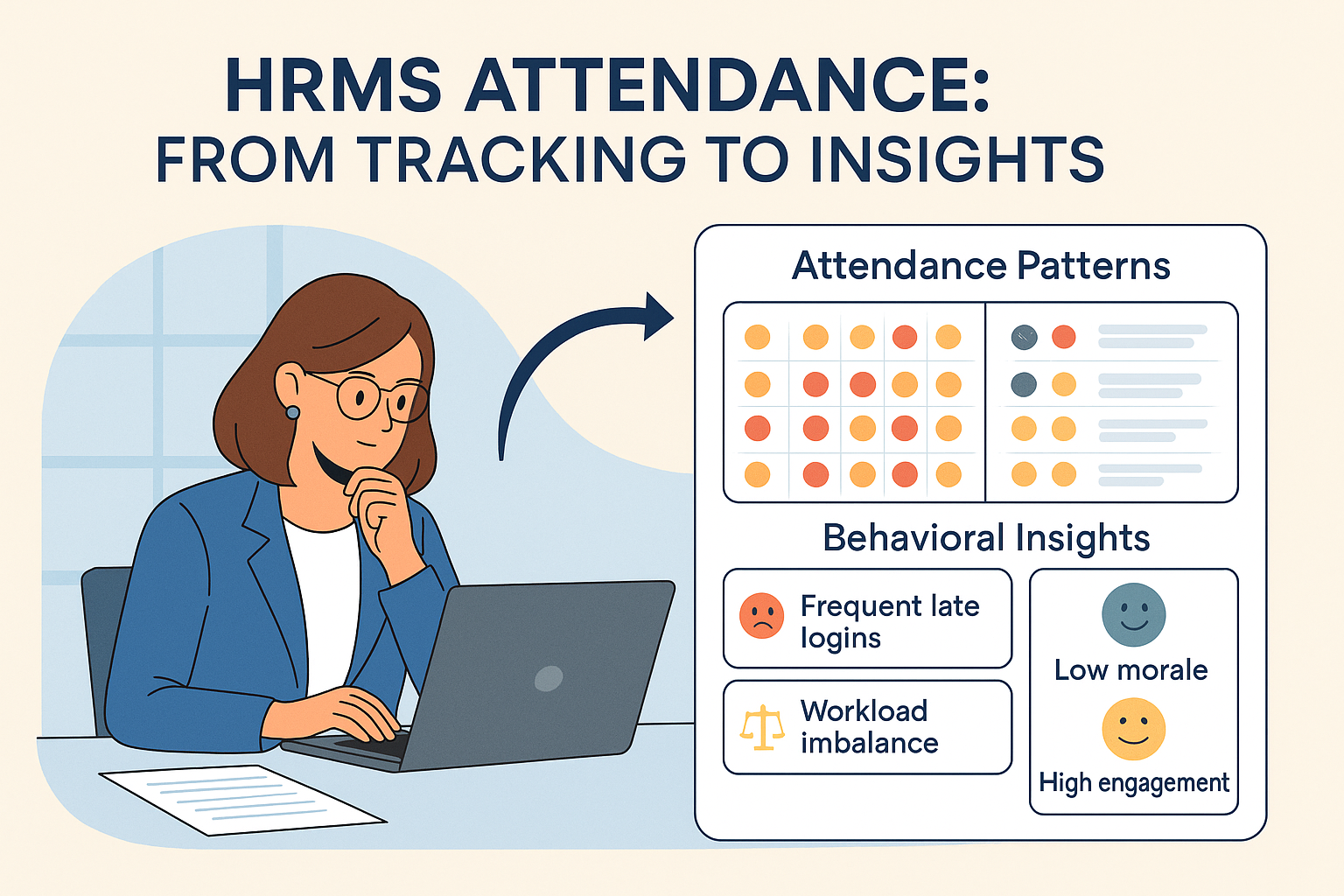 HRMS ATTENDANCE:
FROM TRACKING TO INSIGHTS

Attendance Patterns

Behavioral Insights

Frequent late logins

Workload imbalance

Low morale

High engagement